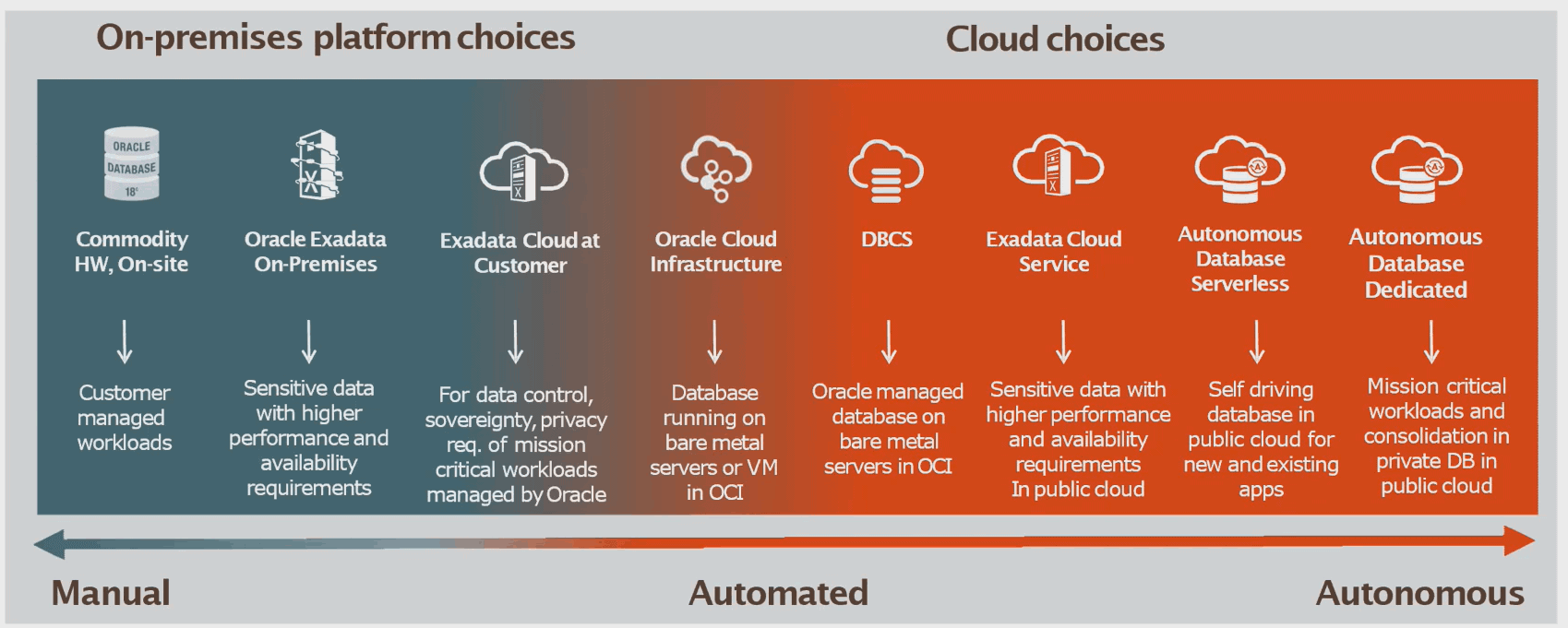 On-premises platform choices

Cloud choices

ORACLE DATABASE 18c

Commodity HW, On-site

Customer managed workloads

Oracle Exadata On-Premises

Sensitive data with higher performance and availability requirements

Exadata Cloud at Customer

For data control, sovereignty, privacy req. of mission critical workloads managed by Oracle

Oracle Cloud Infrastructure

Database running on bare metal servers or VM in OCI

DBCS

Oracle managed database on bare metal servers in OCI

Exadata Cloud Service

Sensitive data with higher performance and availability requirements In public cloud

Autonomous Database Serverless

Self driving database in public cloud for new and existing apps

Autonomous Database Dedicated

Mission critical workloads and consolidation in private DB in public cloud

Manual

Automated

Autonomous